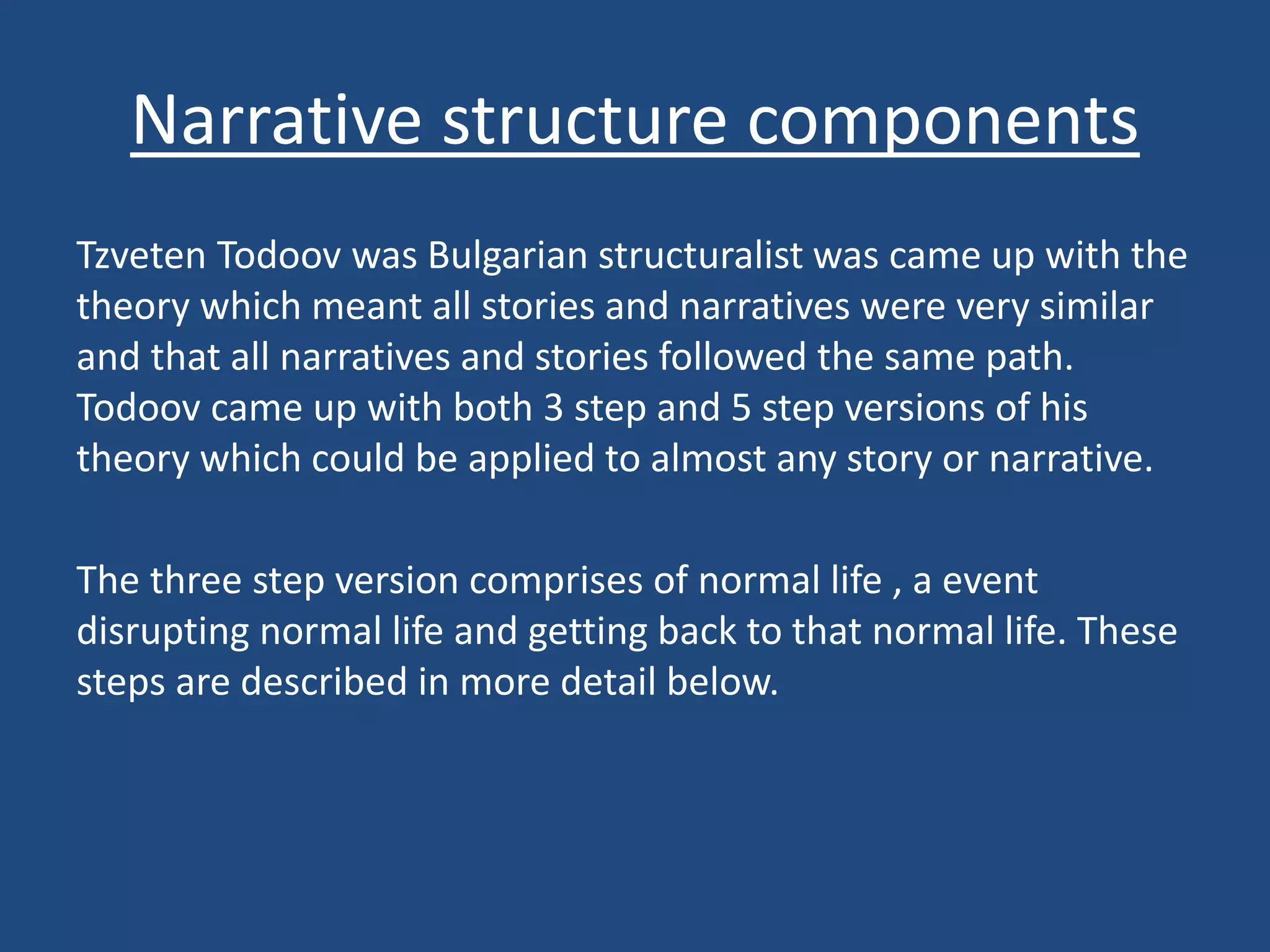 Narrative structure components

Tzveten Todoov was Bulgarian structuralist was came up with the theory which meant all stories and narratives were very similar and that all narratives and stories followed the same path. Todoov came up with both 3 step and 5 step versions of his theory which could be applied to almost any story or narrative.

The three step version comprises of normal life , a event disrupting normal life and getting back to that normal life. These steps are described in more detail below.